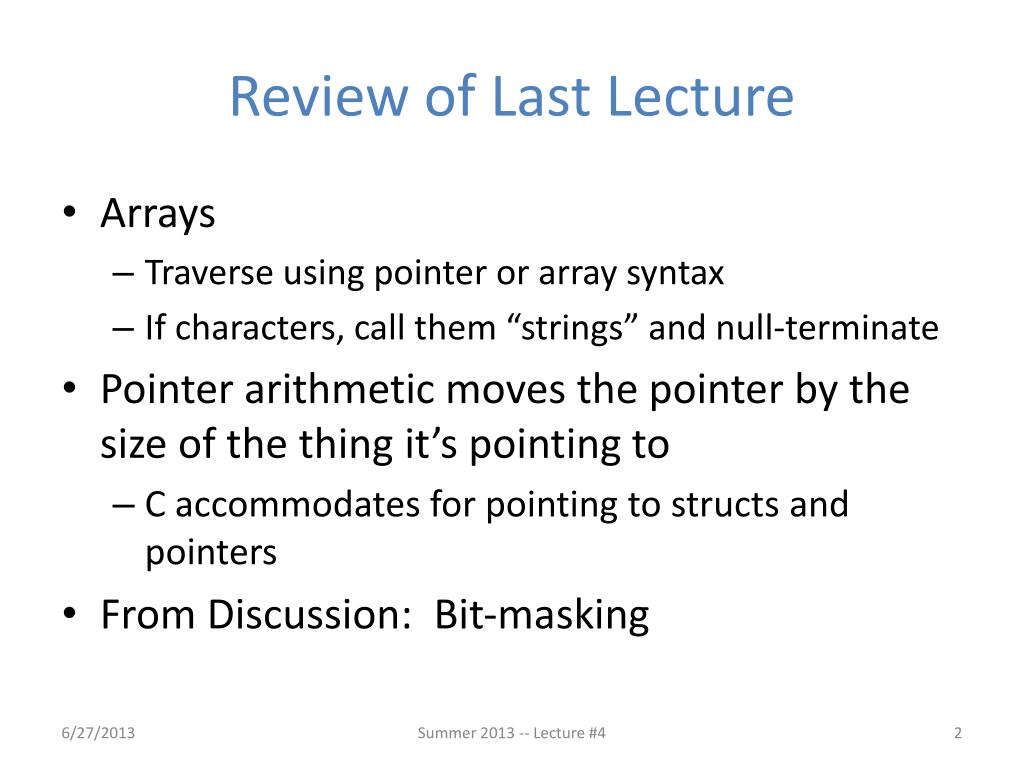 Review of Last Lecture

• Arrays
– Traverse using pointer or array syntax
– If characters, call them “strings” and null-terminate
• Pointer arithmetic moves the pointer by the size of the thing it’s pointing to
– C accommodates for pointing to structs and pointers
• From Discussion: Bit-masking

6/27/2013
Summer 2013 -- Lecture #4
2